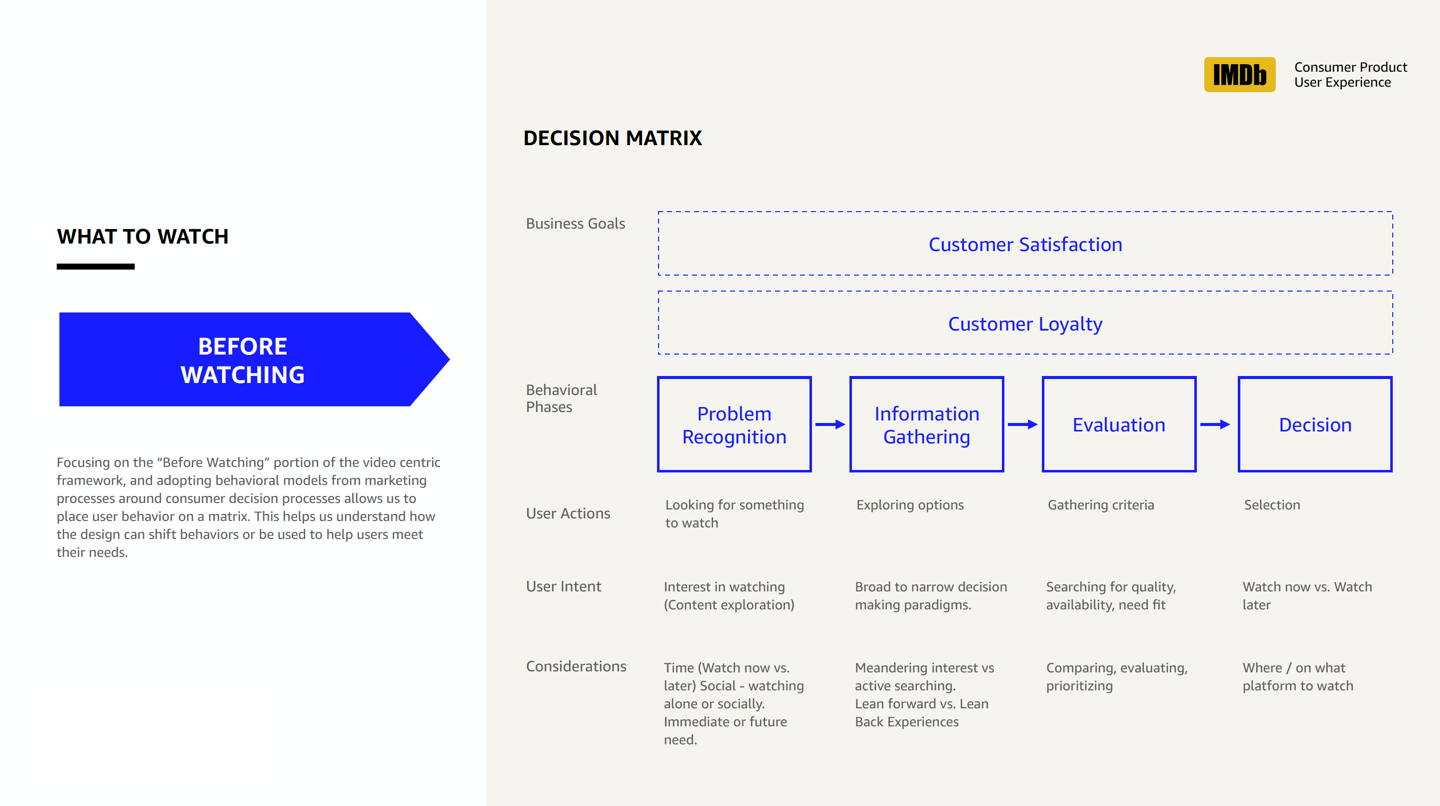 WHAT TO WATCH

BEFORE WATCHING

Focusing on the "Before Watching" portion of the video centric framework, and adopting behavioral models from marketing processes around consumer decision processes allows us to place user behavior on a matrix. This helps us understand how the design can shift behaviors or be used to help users meet their needs.

IMDb Consumer Product User Experience

DECISION MATRIX

Business Goals

Customer Satisfaction

Customer Loyalty

Behavioral Phases

Problem Recognition

Information Gathering

Evaluation

Decision

User Actions

Looking for something to watch

Exploring options

Gathering criteria

Selection

User Intent

Interest in watching (Content exploration)

Broad to narrow decision making paradigms.

Searching for quality, availability, need fit

Watch now vs. Watch later

Considerations

Time (Watch now vs. later) Social - watching alone or socially. Immediate or future need.

Meandering interest vs active searching. Lean forward vs. Lean Back Experiences

Comparing, evaluating, prioritizing

Where / on what platform to watch